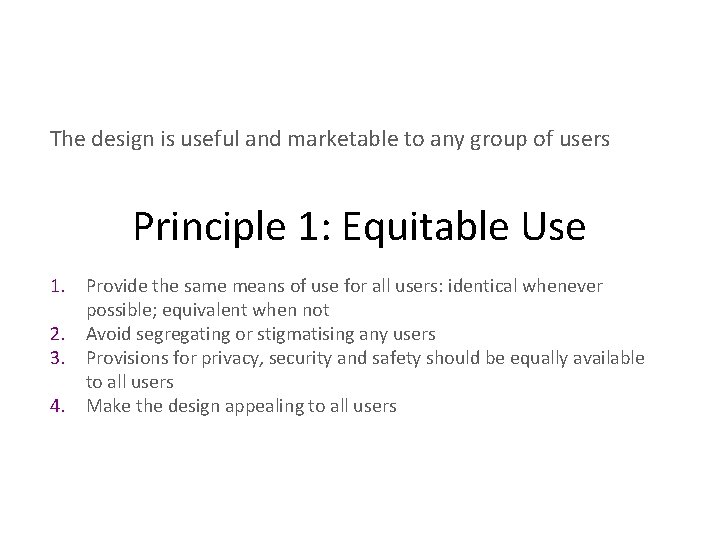 The design is useful and marketable to any group of users

Principle 1: Equitable Use

1. Provide the same means of use for all users: identical whenever possible; equivalent when not
2. Avoid segregating or stigmatising any users
3. Provisions for privacy, security and safety should be equally available to all users
4. Make the design appealing to all users